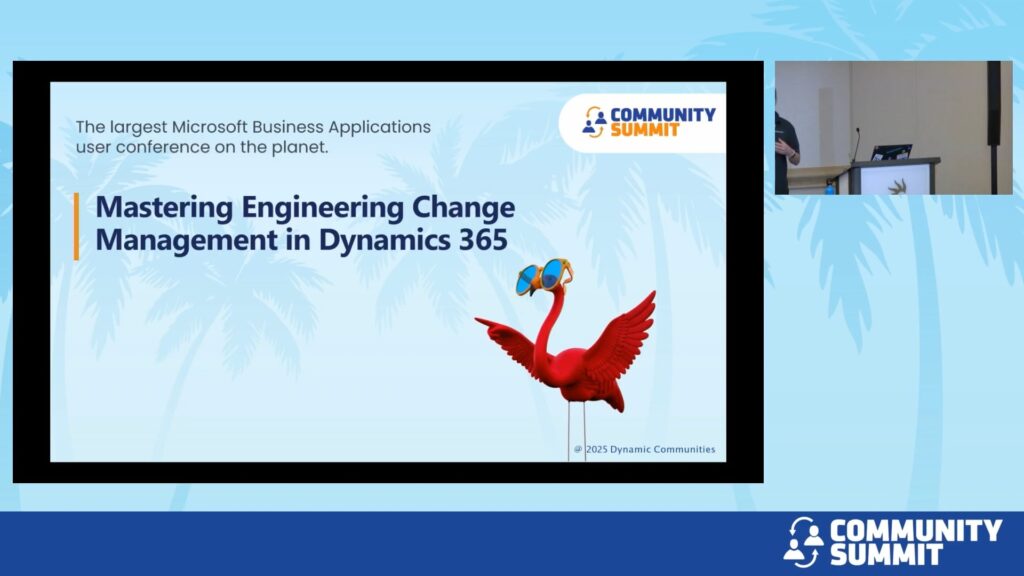 The largest Microsoft Business Applications user conference on the planet.

COMMUNITY SUMMIT

Mastering Engineering Change Management in Dynamics 365

@ 2025 Dynamic Communities

COMMUNITY SUMMIT